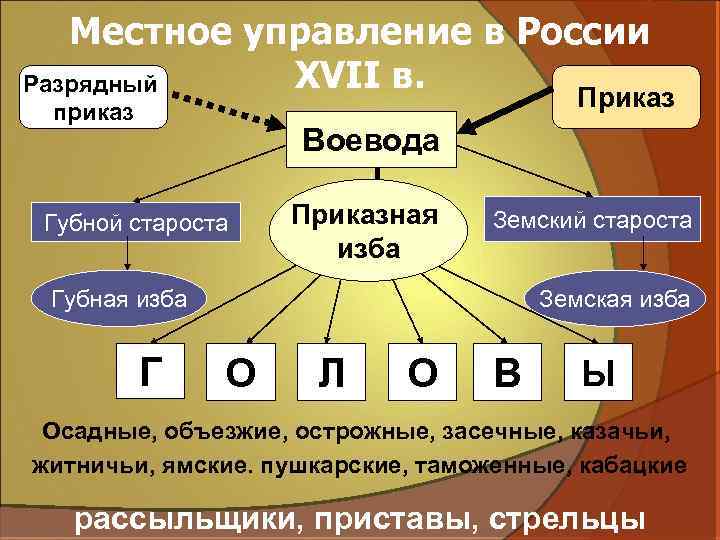 Местное управление в России XVII в.

Разрядный приказ

Приказ

Воевода

Губной староста

Приказная изба

Земский староста

Губная изба

Земская изба

Г О Л О В Ы

Осадные, объезжие, острожные, засечные, казачьи, житничьи, ямские. пушкарские, таможенные, кабацкие

рассыльщики, приставы, стрельцы